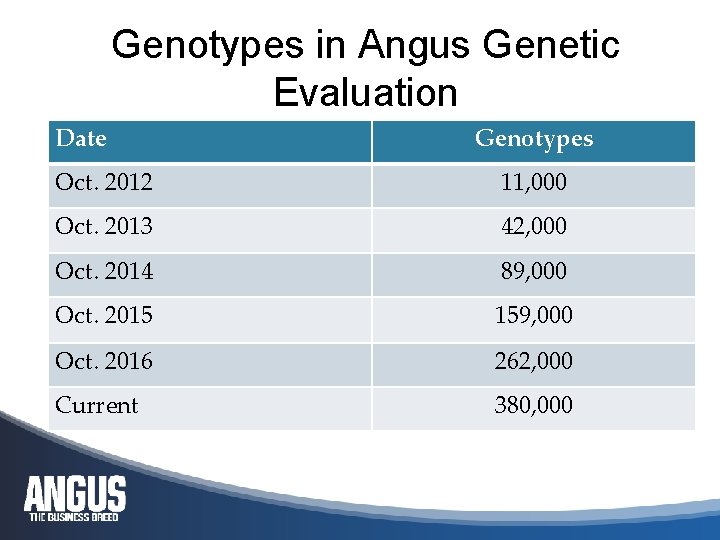 Genotypes in Angus Genetic Evaluation

| Date | Genotypes |
|---|---|
| Oct. 2012 | 11,000 |
| Oct. 2013 | 42,000 |
| Oct. 2014 | 89,000 |
| Oct. 2015 | 159,000 |
| Oct. 2016 | 262,000 |
| Current | 380,000 |

ANGUS
THE BUSINESS BREED